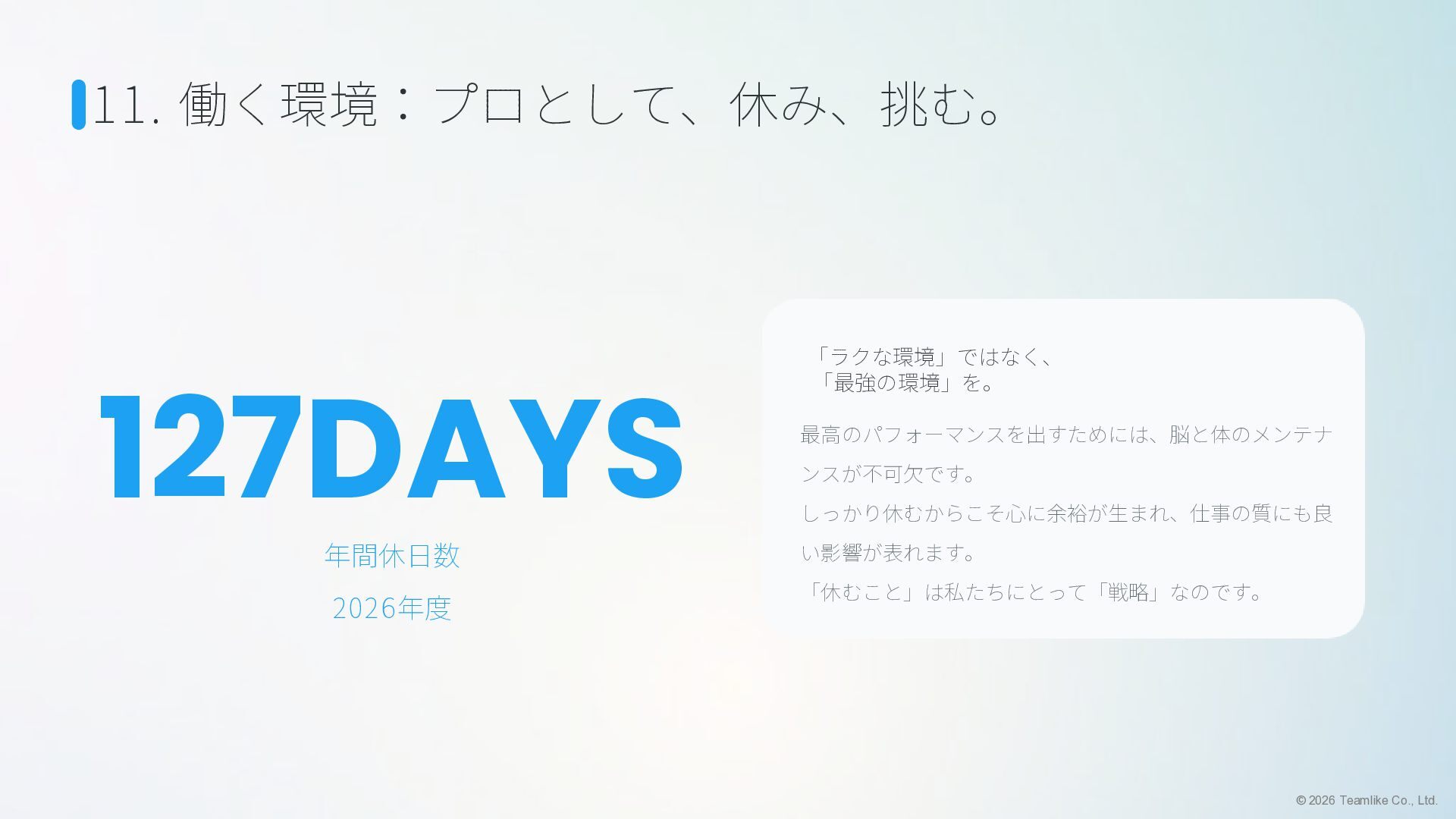 11. 働く環境：プロとして、休み、挑む。

127DAYS

年間休日数

2026年度

「ラクな環境」ではなく、
「最強の環境」を。

最高のパフォーマンスを出すためには、脳と体のメンテナンスが不可欠です。
しっかり休むからこそ心に余裕が生まれ、仕事の質にも良い影響が表れます。
「休むこと」は私たちにとって「戦略」なのです。

© 2026 Teamlike Co., Ltd.